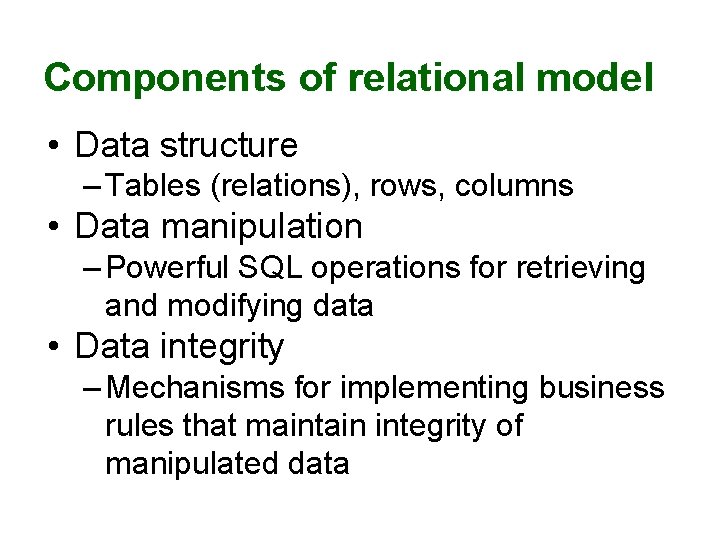 Components of relational model

• Data structure
– Tables (relations), rows, columns
• Data manipulation
– Powerful SQL operations for retrieving and modifying data
• Data integrity
– Mechanisms for implementing business rules that maintain integrity of manipulated data